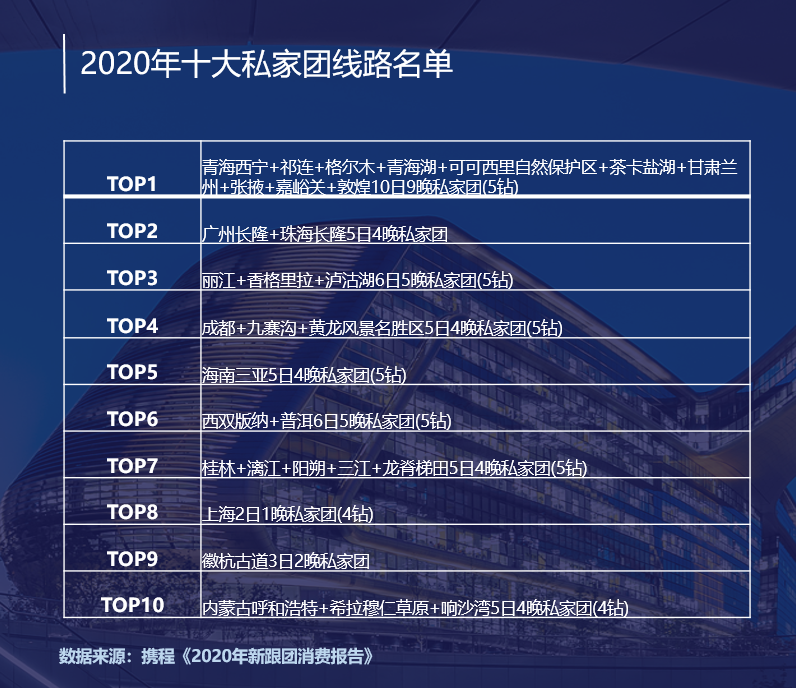 2020年十大私家团线路名单

| | |
|---|---|
| TOP1 | 青海西宁+祁连+格尔木+青海湖+可可西里自然保护区+茶卡盐湖+甘肃兰州+张掖+嘉峪关+敦煌10日9晚私家团(5钻) |
| TOP2 | 广州长隆+珠海长隆5日4晚私家团 |
| TOP3 | 丽江+香格里拉+泸沽湖6日5晚私家团(5钻) |
| TOP4 | 成都+九寨沟+黄龙风景名胜区5日4晚私家团(5钻) |
| TOP5 | 海南三亚5日4晚私家团(5钻) |
| TOP6 | 西双版纳+普洱6日5晚私家团(5钻) |
| TOP7 | 桂林+漓江+阳朔+三江+龙脊梯田5日4晚私家团(5钻) |
| TOP8 | 上海2日1晚私家团(4钻) |
| TOP9 | 徽杭古道3日2晚私家团 |
| TOP10 | 内蒙古呼和浩特+希拉穆仁草原+响沙湾5日4晚私家团(4钻) |

数据来源：携程《2020年新跟团消费报告》